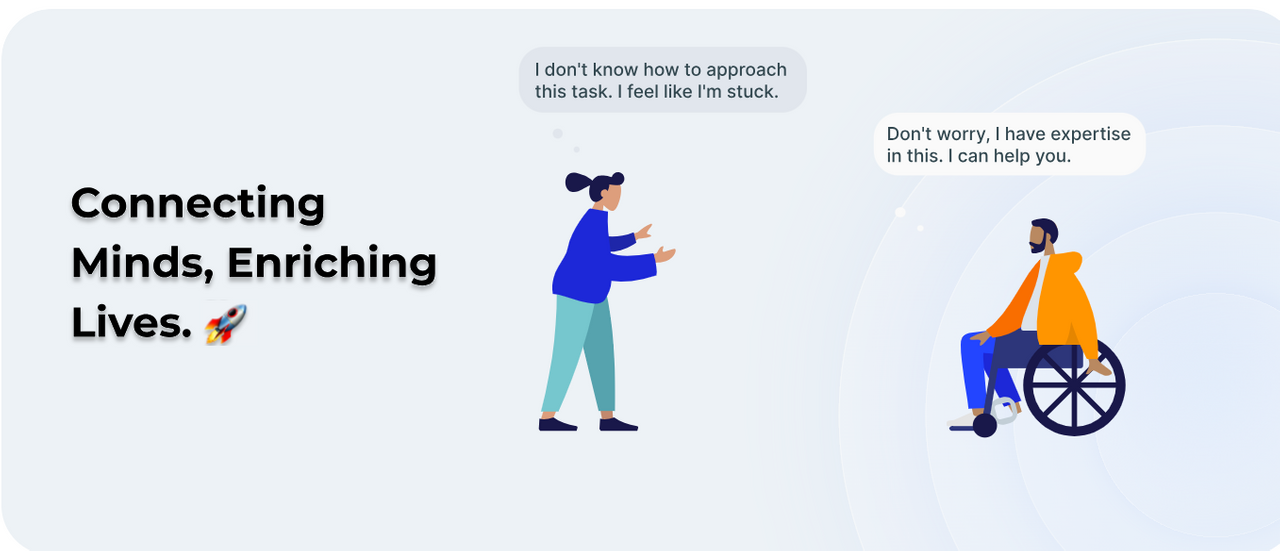 Connecting Minds, Enriching Lives. 🚀

I don't know how to approach this task. I feel like I'm stuck.

Don't worry, I have expertise in this. I can help you.